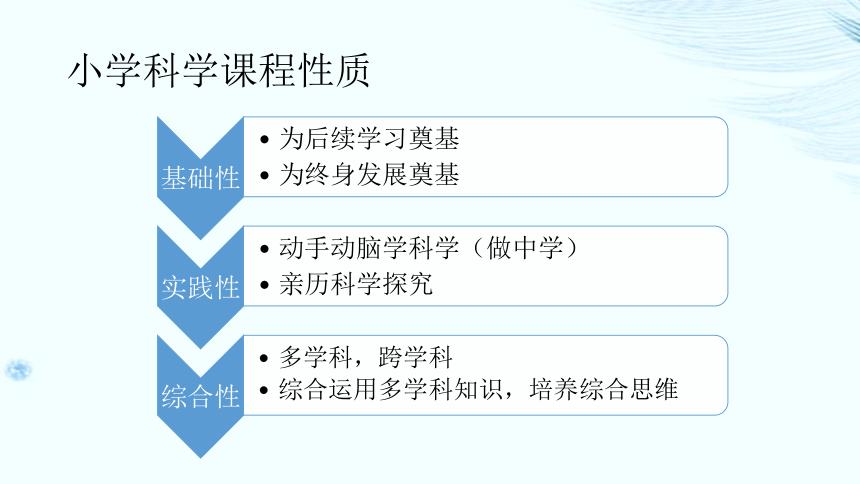 小学科学课程性质

基础性
• 为后续学习奠基
• 为终身发展奠基

实践性
• 动手动脑学科学（做中学）
• 亲历科学探究

综合性
• 多学科，跨学科
• 综合运用多学科知识，培养综合思维